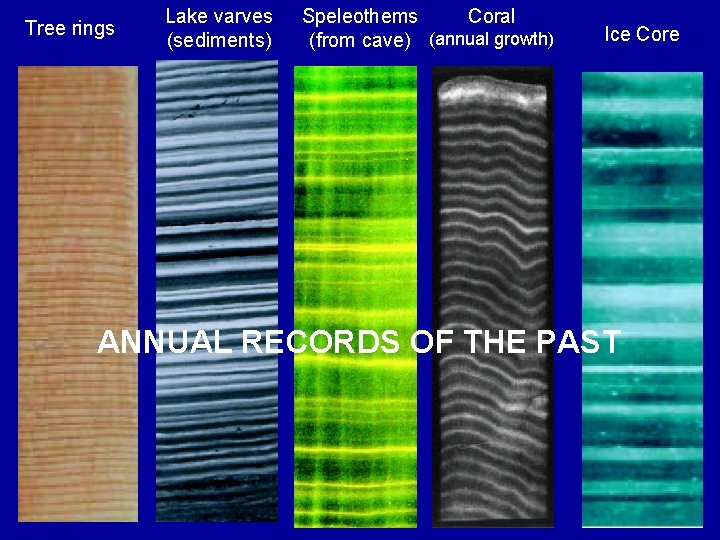 Tree rings

Lake varves (sediments)

Speleothems (from cave)

Coral (annual growth)

Ice Core

ANNUAL RECORDS OF THE PAST